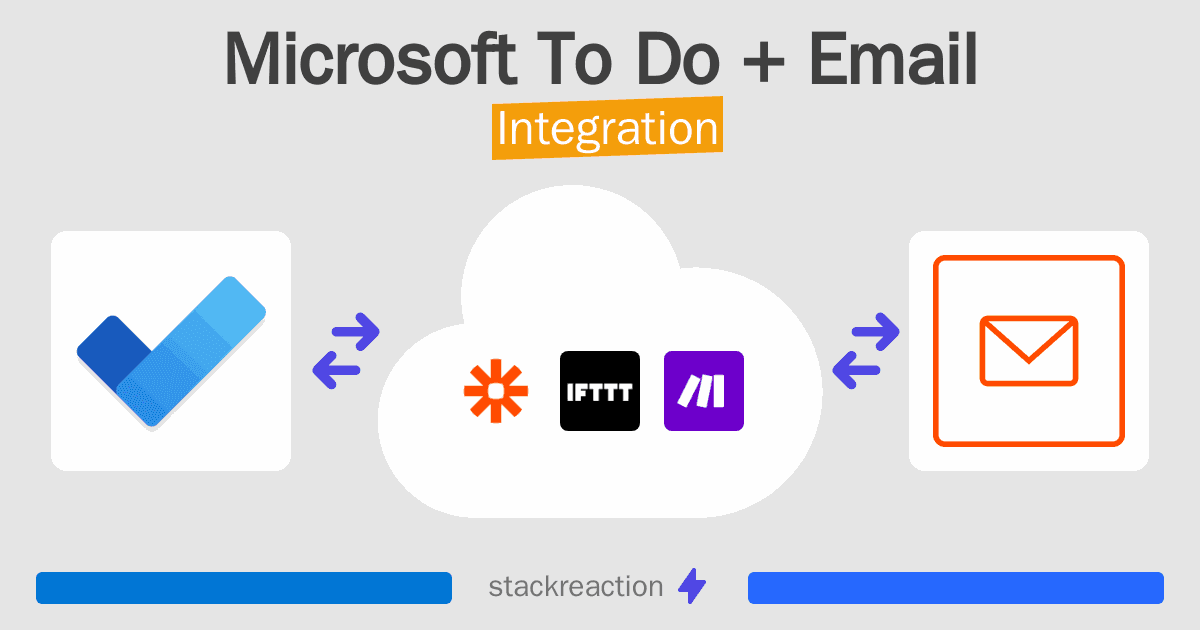 Microsoft To Do + Email
Integration

IFTTT

stackreaction